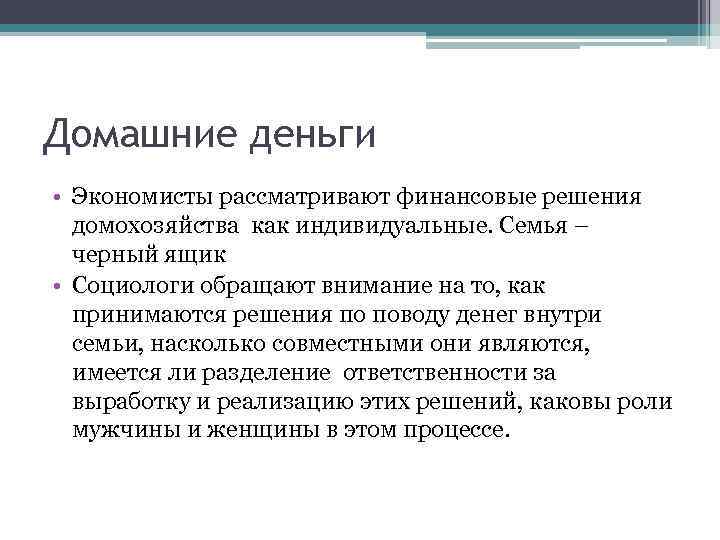 Домашние деньги

• Экономисты рассматривают финансовые решения домохозяйства как индивидуальные. Семья – черный ящик

• Социологи обращают внимание на то, как принимаются решения по поводу денег внутри семьи, насколько совместными они являются, имеется ли разделение ответственности за выработку и реализацию этих решений, каковы роли мужчины и женщины в этом процессе.